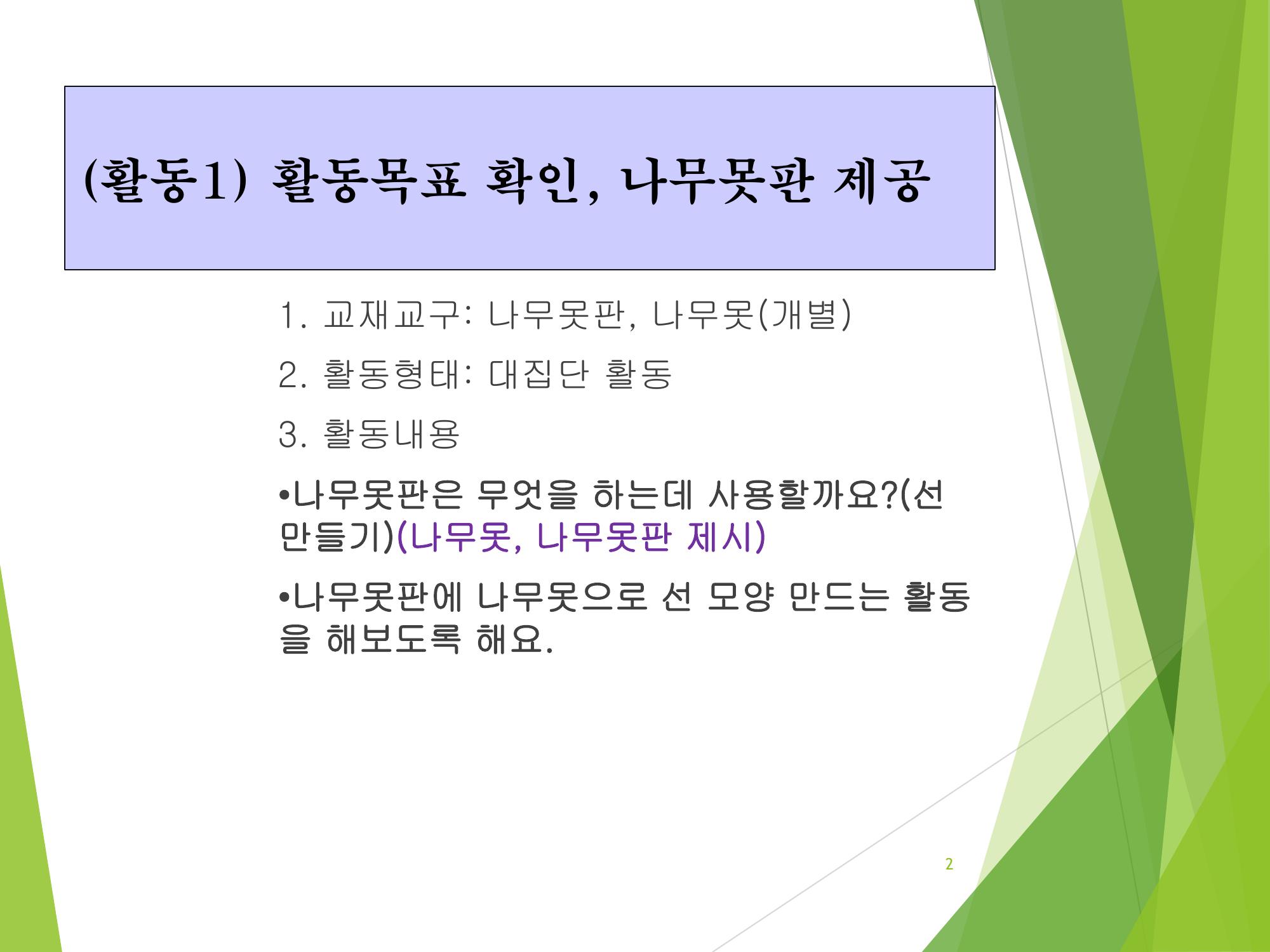 (활동1) 활동목표 확인, 나무못판 제공

1. 교재교구: 나무못판, 나무못(개별)

2. 활동형태: 대집단 활동

3. 활동내용

•나무못판은 무엇을 하는데 사용할까요?(선 만들기)(나무못, 나무못판 제시)

•나무못판에 나무못으로 선 모양 만드는 활동을 해보도록 해요.

2